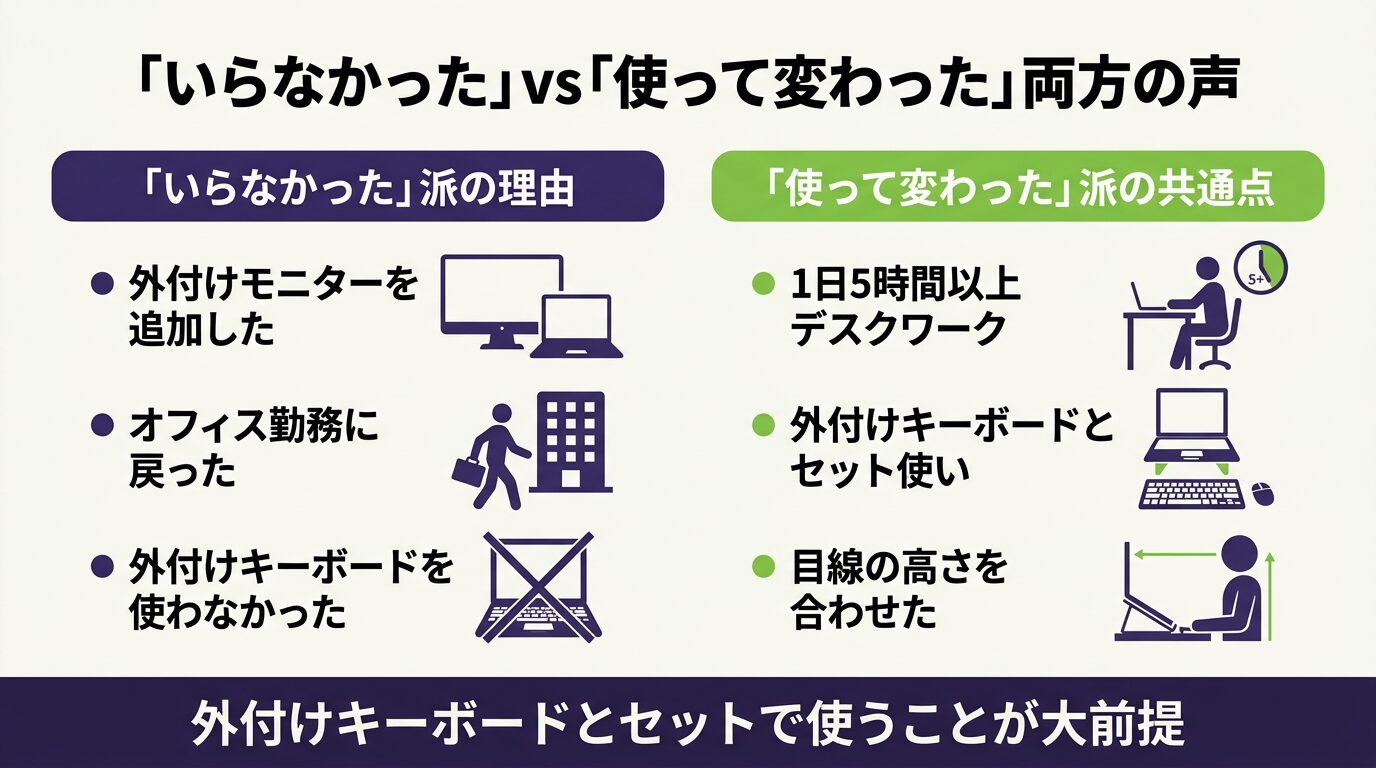 「いらなかった」vs「使って変わった」両方の声

「いらなかった」派の理由

● 外付けモニターを追加した

● オフィス勤務に戻った

● 外付けキーボードを使わなかった

「使って変わった」派の共通点

● 1日5時間以上デスクワーク

5+

● 外付けキーボードとセット使い

● 目線の高さを合わせた

外付けキーボードとセットで使うことが大前提